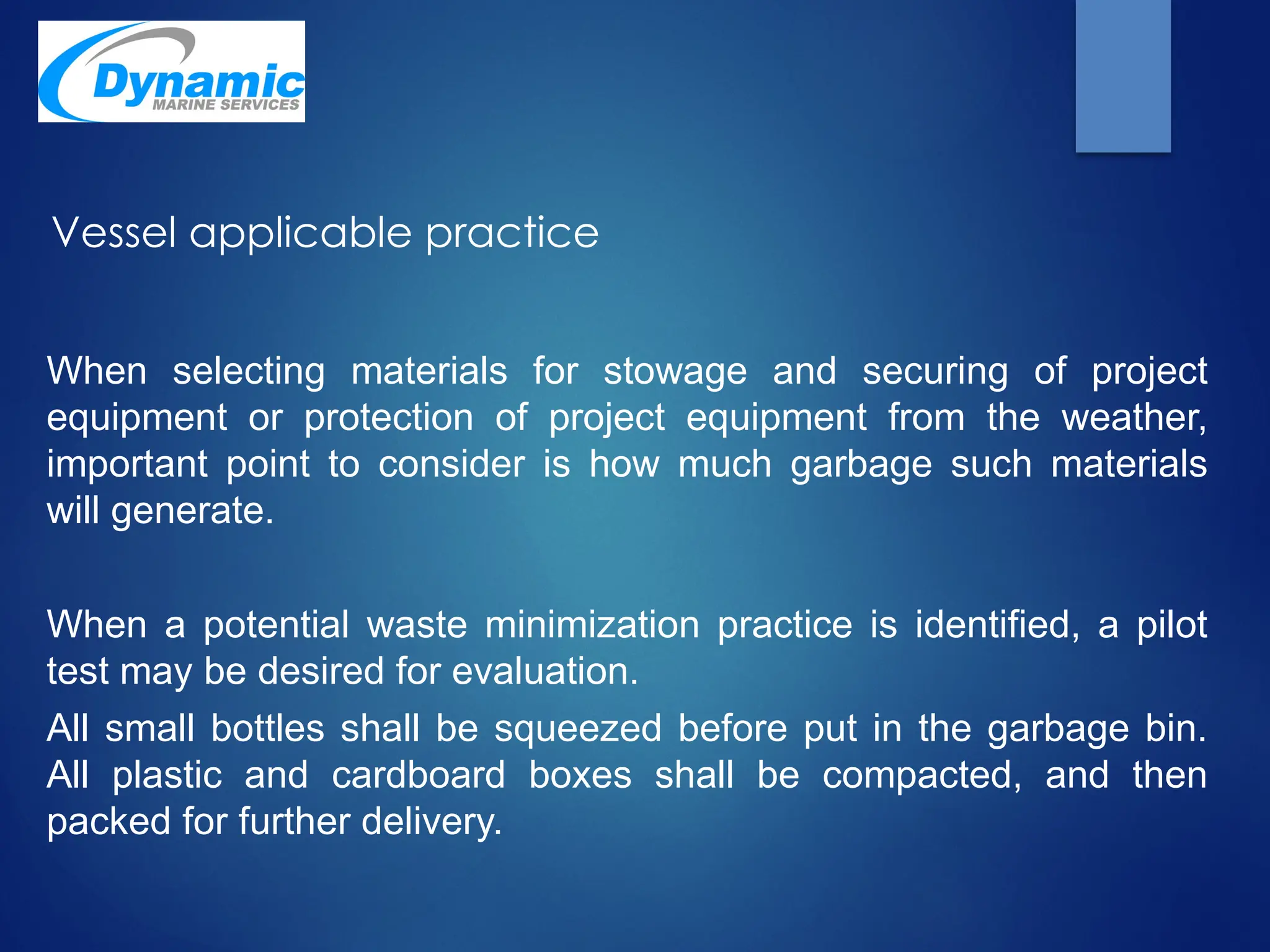 Dynamic
MARINE SERVICES

Vessel applicable practice

When selecting materials for stowage and securing of project equipment or protection of project equipment from the weather, important point to consider is how much garbage such materials will generate.

When a potential waste minimization practice is identified, a pilot test may be desired for evaluation.

All small bottles shall be squeezed before put in the garbage bin. All plastic and cardboard boxes shall be compacted, and then packed for further delivery.